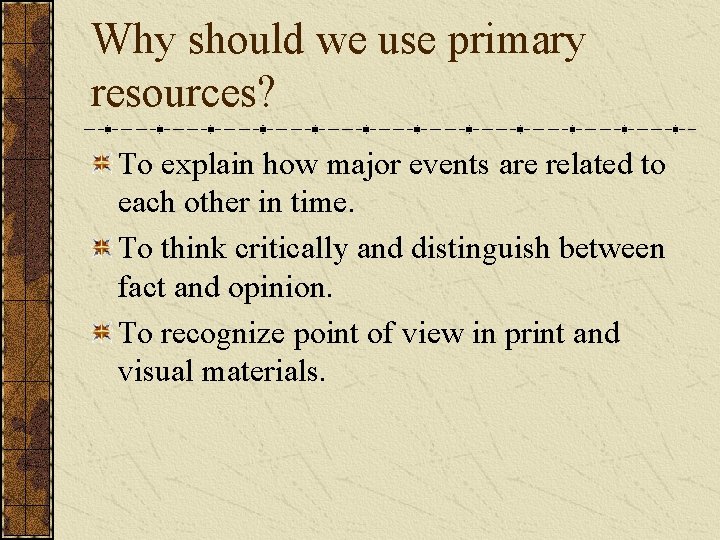 Why should we use primary resources?

To explain how major events are related to each other in time.

To think critically and distinguish between fact and opinion.

To recognize point of view in print and visual materials.